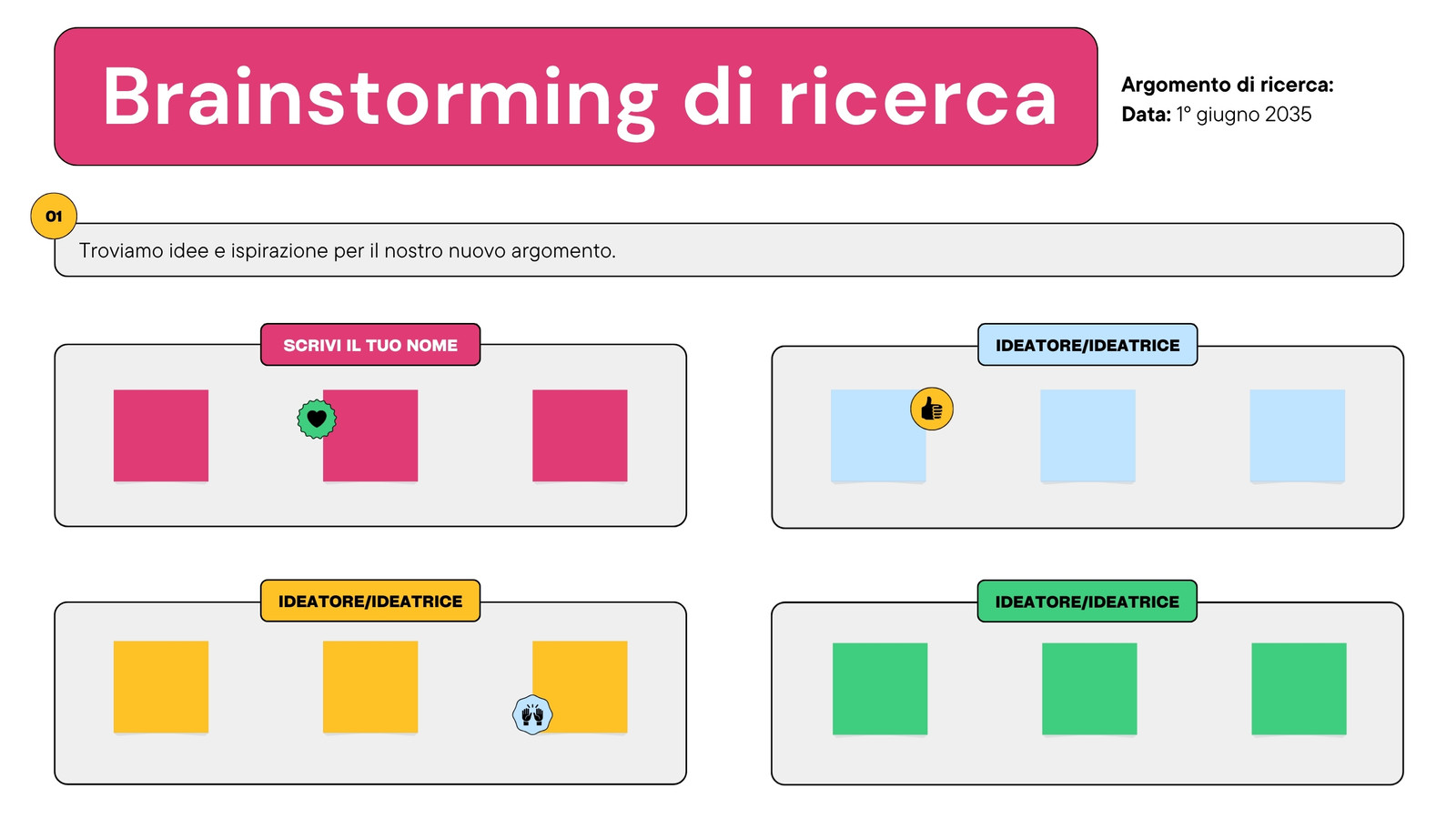 Brainstorming di ricerca

Argomento di ricerca:
Data: 1° giugno 2035

01

Troviamo idee e ispirazione per il nostro nuovo argomento.

SCRIVI IL TUO NOME

IDEATORE/IDEATRICE

IDEATORE/IDEATRICE

IDEATORE/IDEATRICE